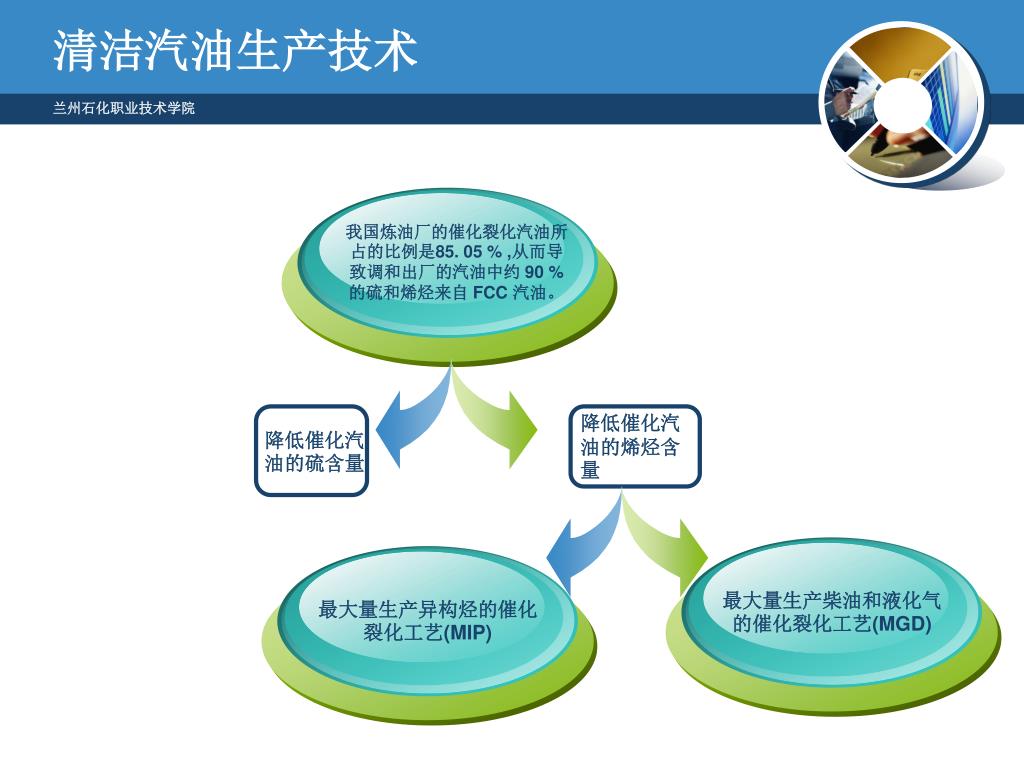 清洁汽油生产技术

兰州石化职业技术学院

我国炼油厂的催化裂化汽油所占的比例是85. 05 % ,从而导致调和出厂的汽油中约 90 % 的硫和烯烃来自 FCC 汽油。

降低催化汽油的硫含量

降低催化汽油的烯烃含量

最大量生产异构烃的催化裂化工艺(MIP)

最大量生产柴油和液化气的催化裂化工艺(MGD)